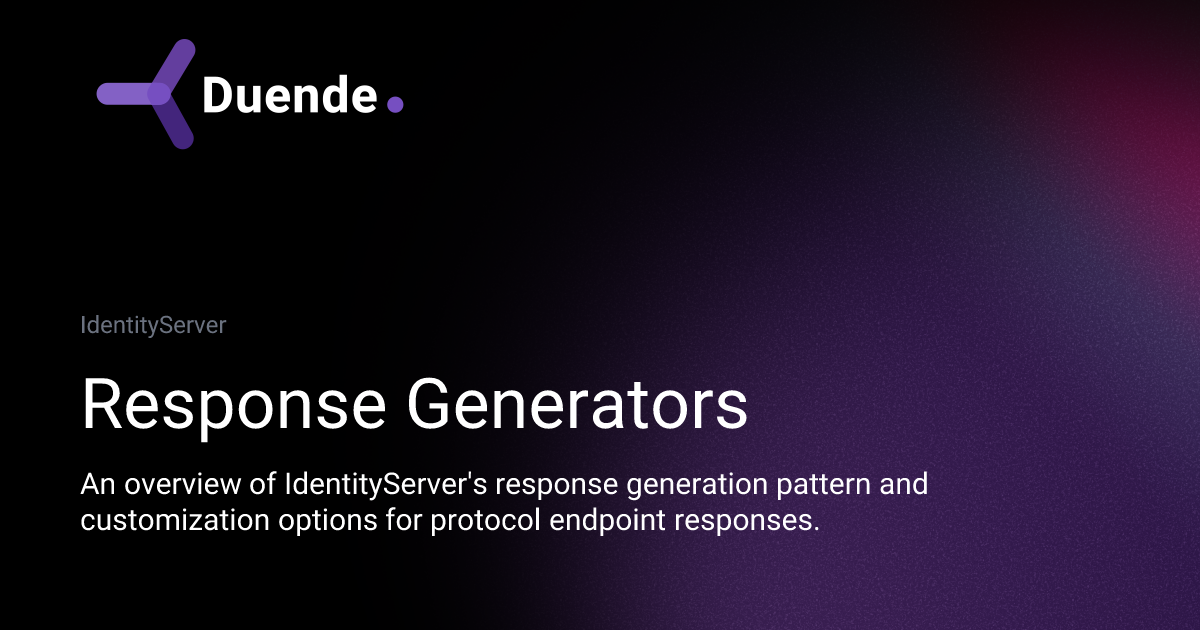 Duende.

IdentityServer

Response Generators

An overview of IdentityServer's response generation pattern and customization options for protocol endpoint responses.